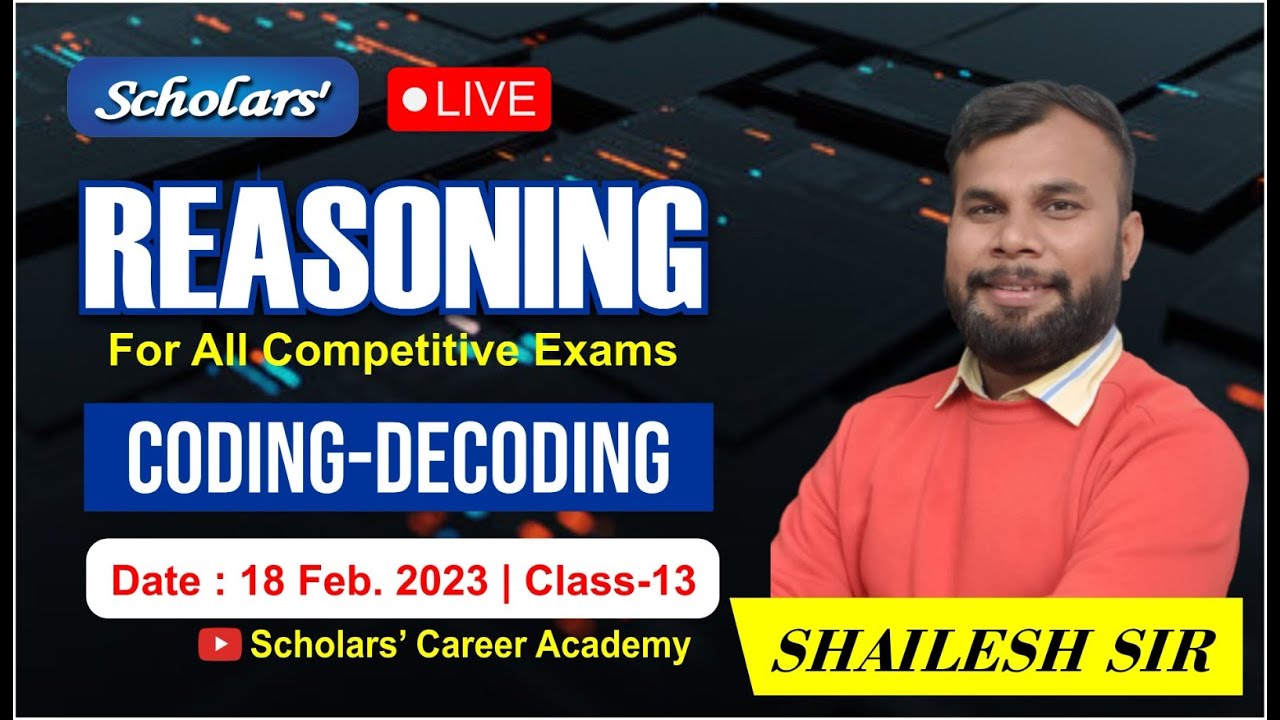 Scholars'

LIVE

REASONING

For All Competitive Exams

CODING-DECODING

Date : 18 Feb. 2023 | Class-13

Scholars' Career Academy

SHAILESH SIR